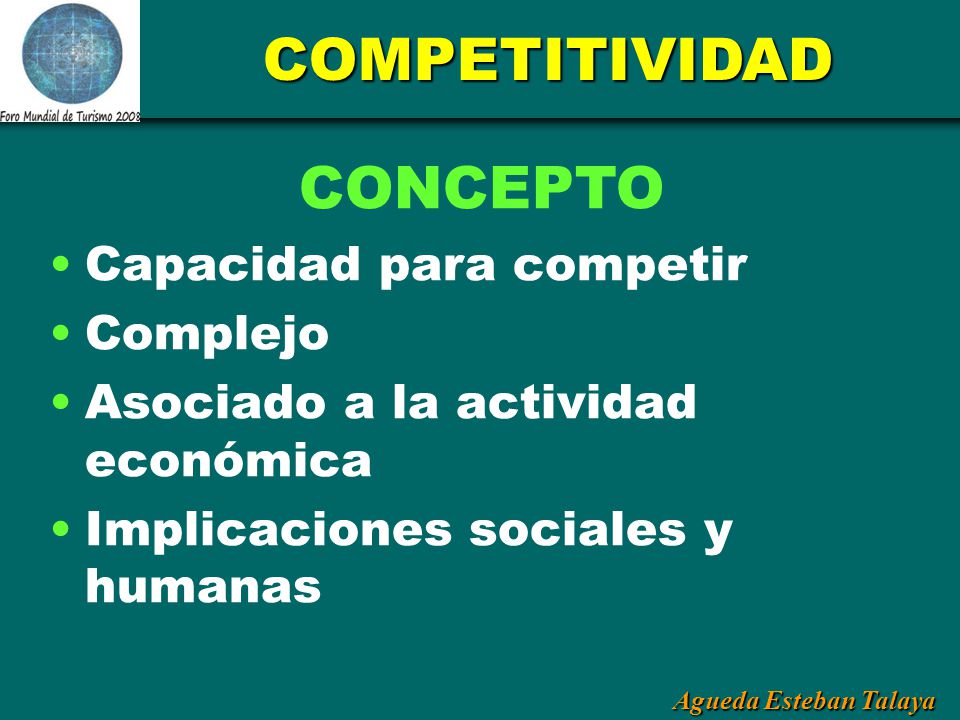 Foro Mundial de Turismo 2008

COMPETITIVIDAD

CONCEPTO

• Capacidad para competir
• Complejo
• Asociado a la actividad económica
• Implicaciones sociales y humanas

Agueda Esteban Talaya